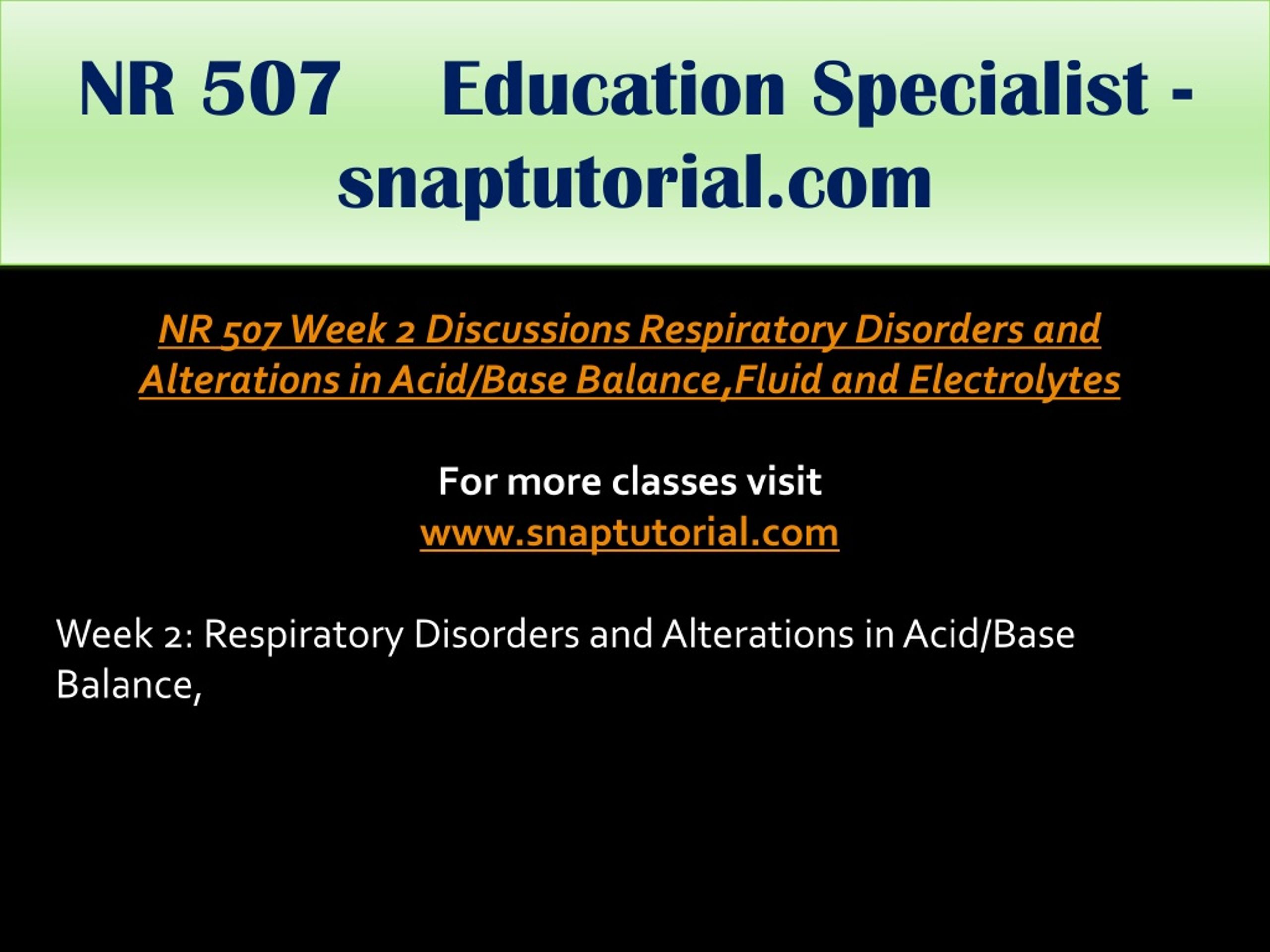 NR 507 Education Specialist - snaptutorial.com

NR 507 Week 2 Discussions Respiratory Disorders and Alterations in Acid/Base Balance,Fluid and Electrolytes

For more classes visit
www.snaptutorial.com

Week 2: Respiratory Disorders and Alterations in Acid/Base Balance,